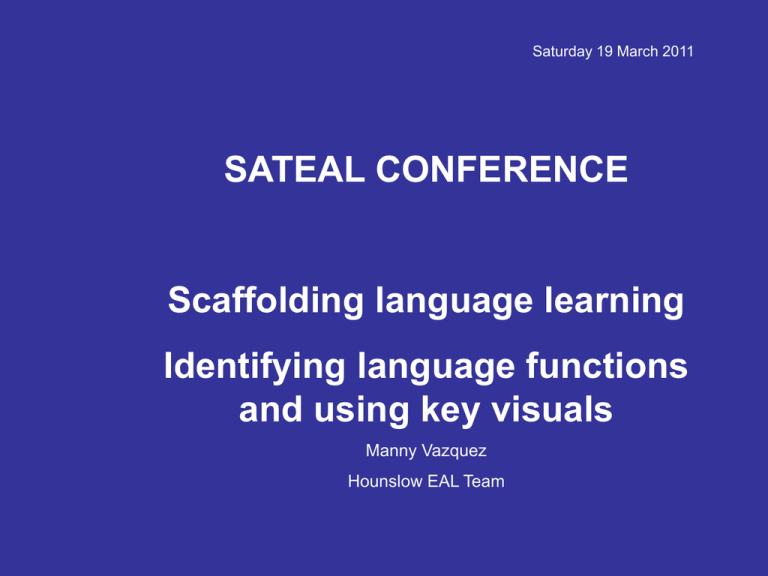 Saturday 19 March 2011

SATEAL CONFERENCE

Scaffolding language learning

Identifying language functions and using key visuals

Manny Vazquez

Hounslow EAL Team